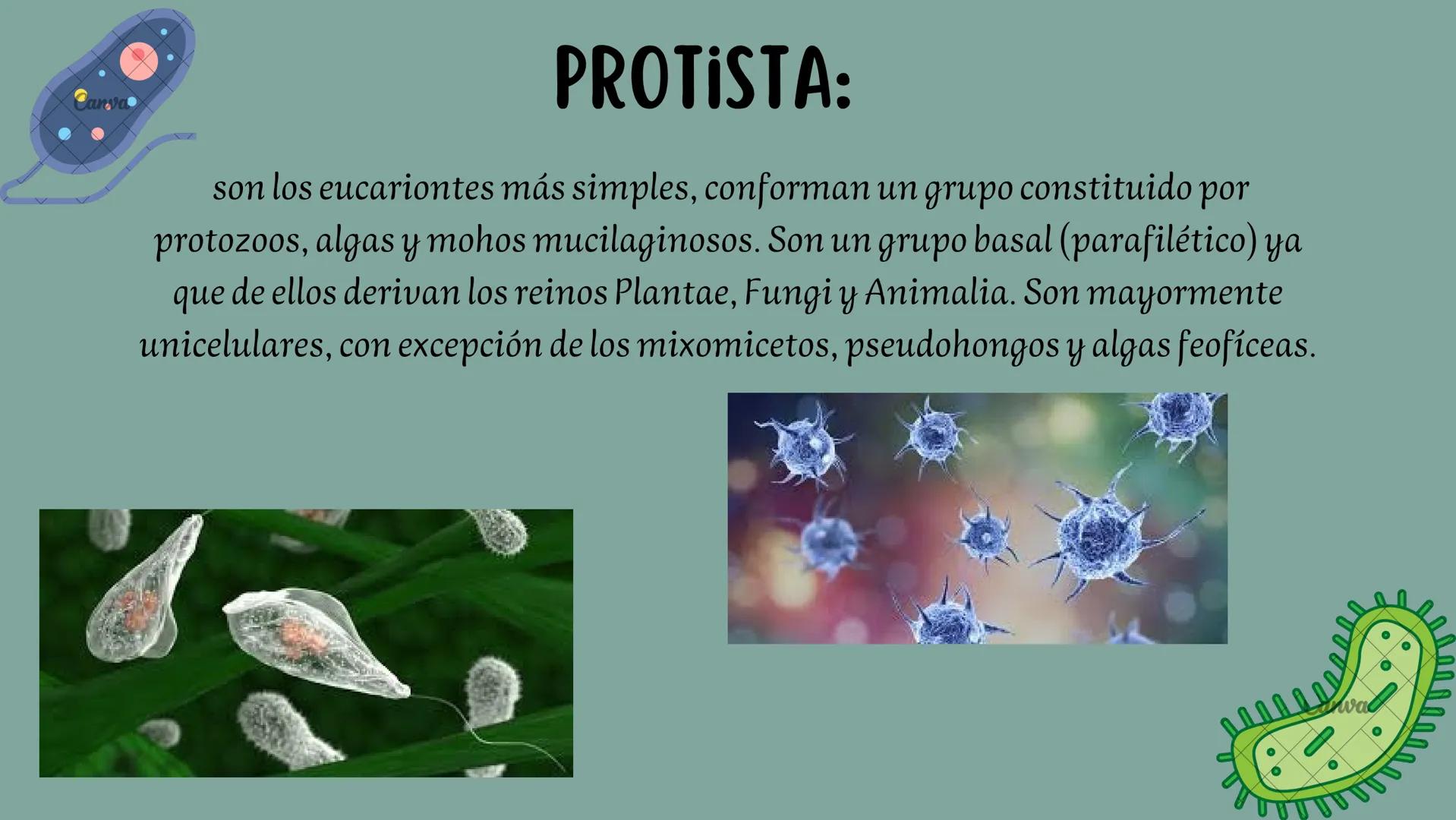 Canva

PROTiSTA:

son los eucariontes más simples, conforman un grupo constituido por protozoos, algas y mohos mucilaginosos. Son un grupo basal (parafilético) ya que de ellos derivan los reinos Plantae, Fungi y Animalia. Son mayormente unicelulares, con excepción de los mixomicetos, pseudohongos y algas feofíceas.

Canva